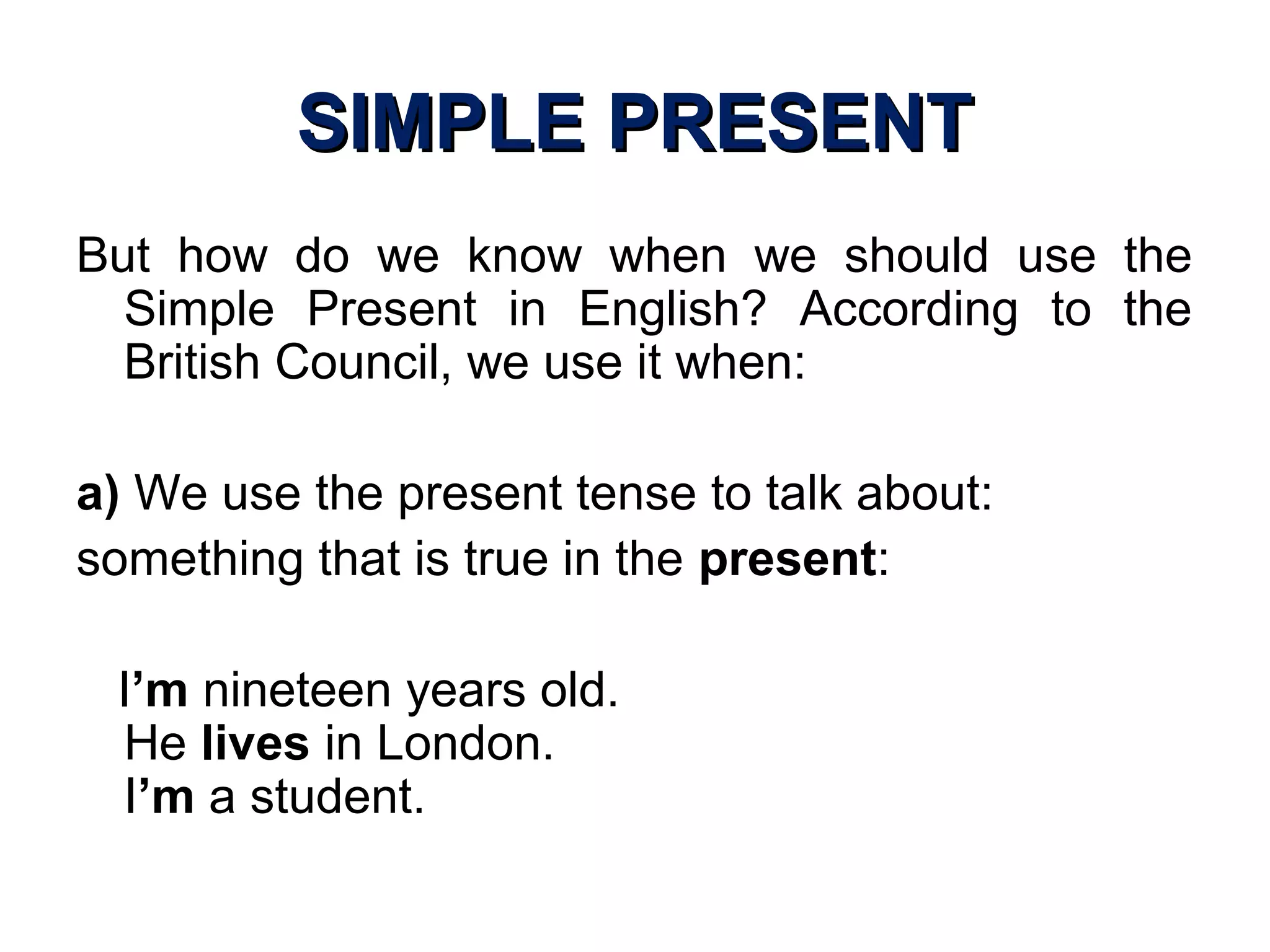 SIMPLE PRESENT

But how do we know when we should use the Simple Present in English? According to the British Council, we use it when:

a) We use the present tense to talk about:
something that is true in the present:

I’m nineteen years old.
He lives in London.
I’m a student.